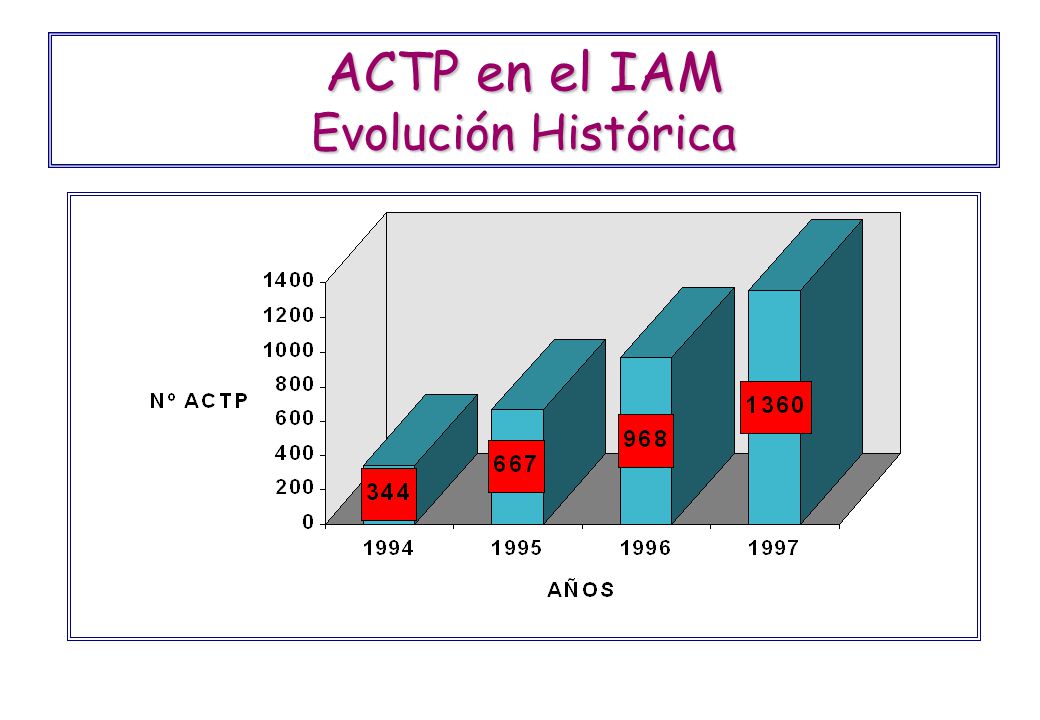 ACTP en el IAM
Evolución Histórica

Nº ACTP

1400
1200
1000
800
600
400
200
0

344
667
968
1360

1994
1995
1996
1997

AÑOS